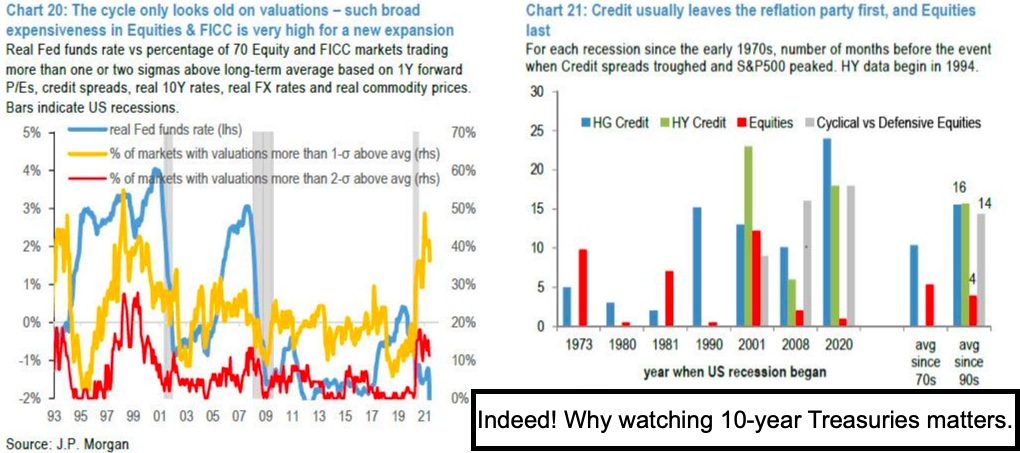 Chart 20: The cycle only looks old on valuations – such broad expensiveness in Equities & FICC is very high for a new expansion

Real Fed funds rate vs percentage of 70 Equity and FICC markets trading more than one or two sigmas above long-term average based on 1Y forward P/Es, credit spreads, real 10Y rates, real FX rates and real commodity prices. Bars indicate US recessions.

real Fed funds rate (lhs)
% of markets with valuations more than 1-σ above avg (rhs)
% of markets with valuations more than 2-σ above avg (rhs)

5%
4%
3%
2%
1%
0%
-1%
-2%

70%
60%
50%
40%
30%
20%
10%
0%

93 95 97 99 01 03 05 07 09 11 13 15 17 19 21

Source: J.P. Morgan

Chart 21: Credit usually leaves the reflation party first, and Equities last

For each recession since the early 1970s, number of months before the event when Credit spreads troughed and S&P500 peaked. HY data begin in 1994.

HG Credit
HY Credit
Equities
Cyclical vs Defensive Equities

30
25
20
15
10
5
0

16
14
4

1973 1980 1981 1990 2001 2008 2020 avg since 70s avg since 90s

year when US recession began

Indeed! Why watching 10-year Treasuries matters.